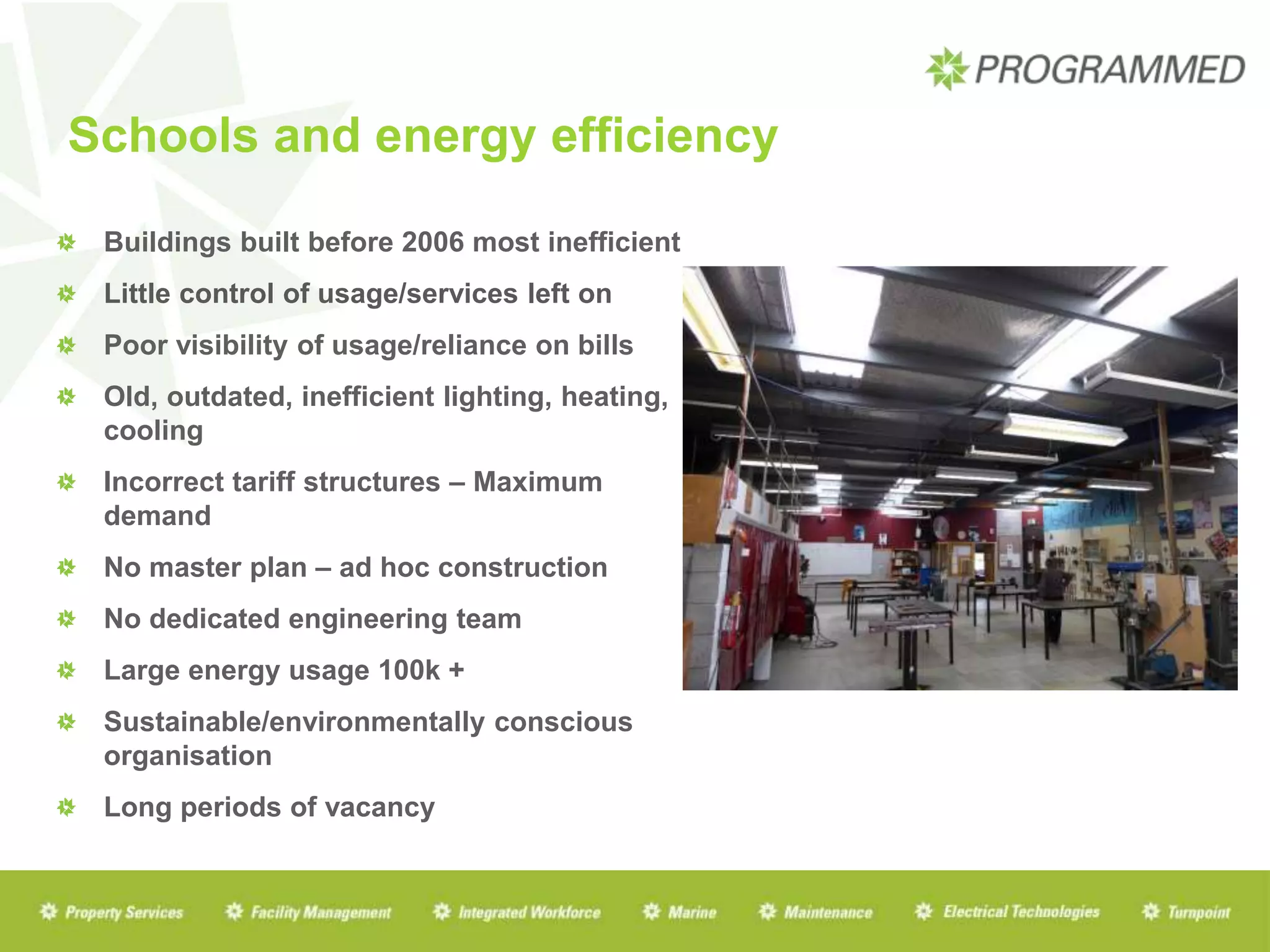 PROGRAMMED

Schools and energy efficiency

Buildings built before 2006 most inefficient

Little control of usage/services left on

Poor visibility of usage/reliance on bills

Old, outdated, inefficient lighting, heating, cooling

Incorrect tariff structures – Maximum demand

No master plan – ad hoc construction

No dedicated engineering team

Large energy usage 100k +

Sustainable/environmentally conscious organisation

Long periods of vacancy

Property Services Facility Management Integrated Workforce Marine Maintenance Electrical Technologies Turnpoint